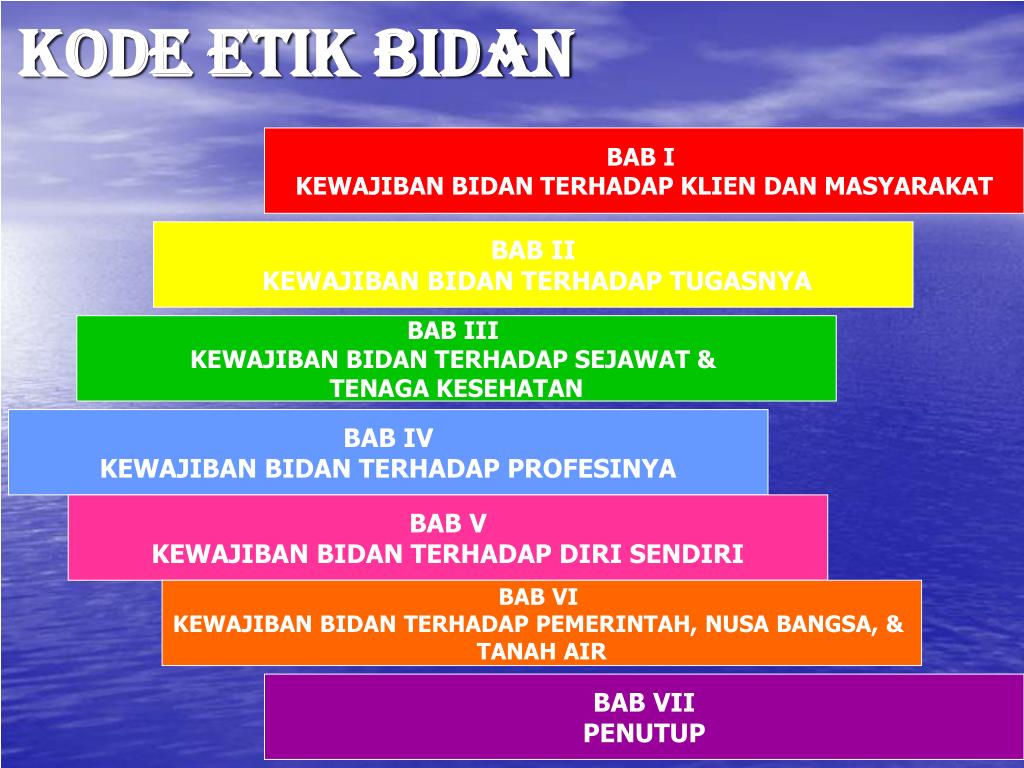 KODE ETIK BIDAN

BAB I
KEWAJIBAN BIDAN TERHADAP KLIEN DAN MASYARAKAT

BAB II
KEWAJIBAN BIDAN TERHADAP TUGASNYA

BAB III
KEWAJIBAN BIDAN TERHADAP SEJAWAT & TENAGA KESEHATAN

BAB IV
KEWAJIBAN BIDAN TERHADAP PROFESINYA

BAB V
KEWAJIBAN BIDAN TERHADAP DIRI SENDIRI

BAB VI
KEWAJIBAN BIDAN TERHADAP PEMERINTAH, NUSA BANGSA, & TANAH AIR

BAB VII
PENUTUP